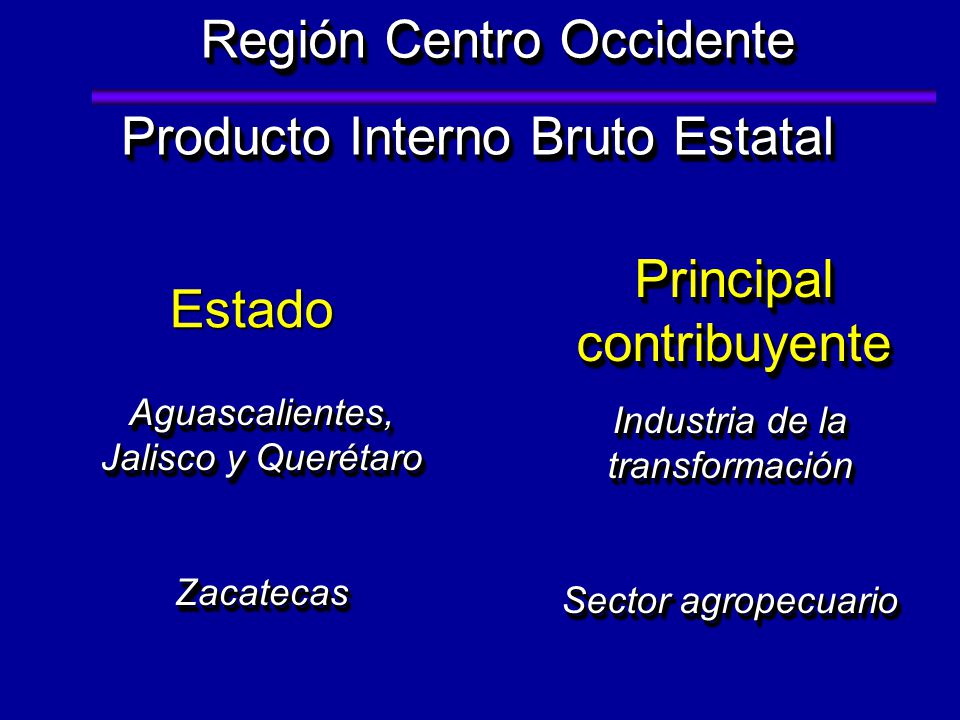 Región Centro Occidente

Producto Interno Bruto Estatal

| Estado | Principal contribuyente |
|---|---|
| Aguascalientes, Jalisco y Querétaro | Industria de la transformación |
| Zacatecas | Sector agropecuario |